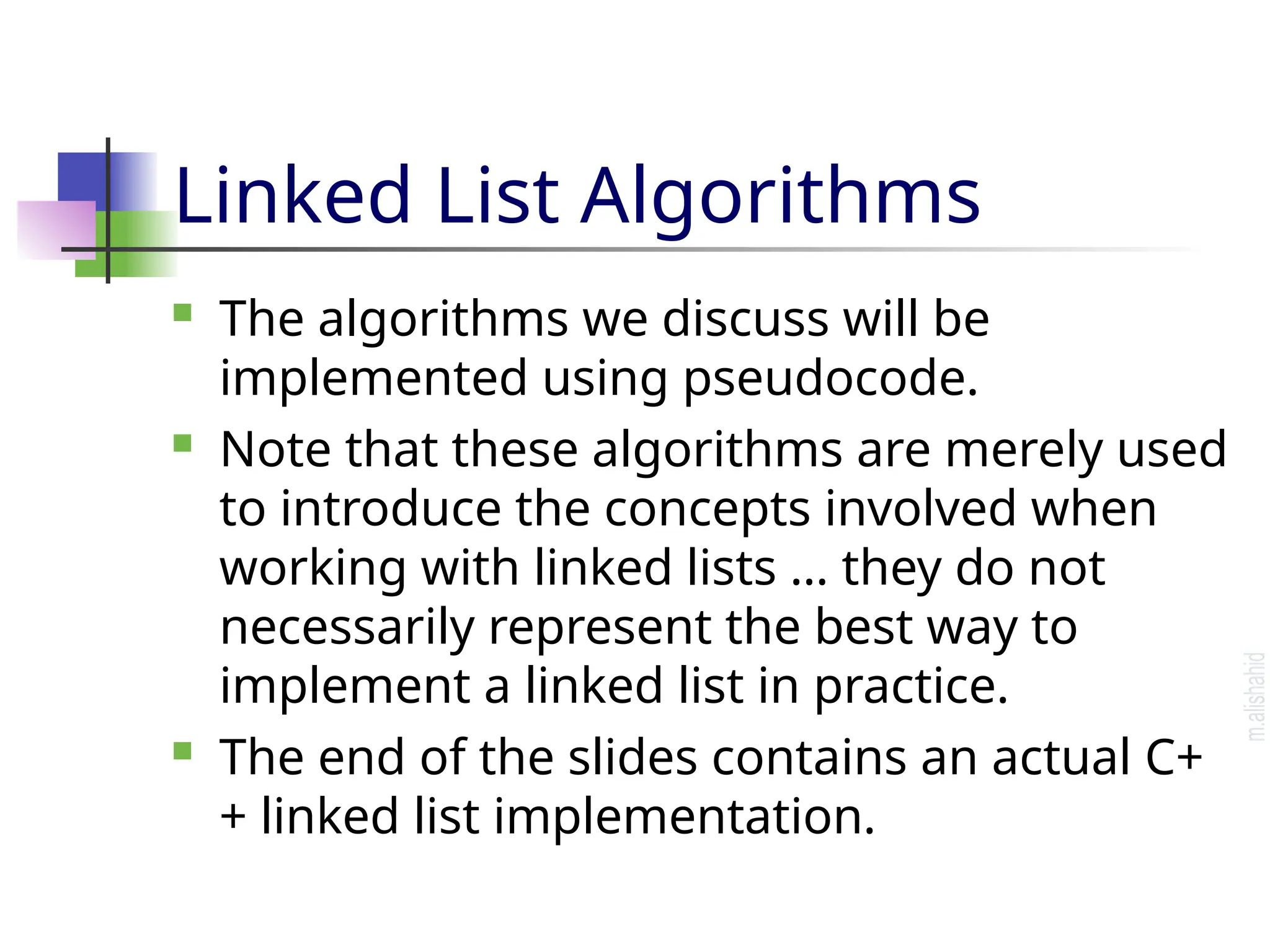 Linked List Algorithms

- The algorithms we discuss will be implemented using pseudocode.
- Note that these algorithms are merely used to introduce the concepts involved when working with linked lists … they do not necessarily represent the best way to implement a linked list in practice.
- The end of the slides contains an actual C++ linked list implementation.

m.alishahid